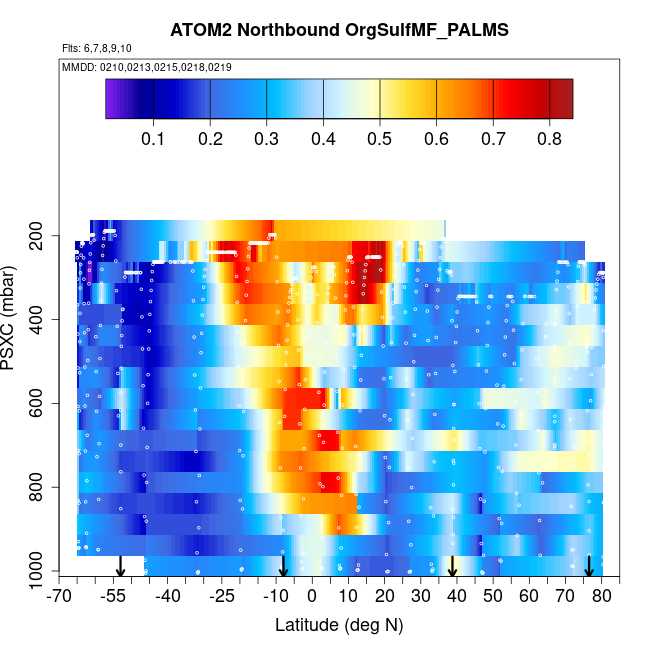 ATOM2 Northbound OrgSulfMF_PALMS

Flts: 6,7,8,9,10

MMDD: 0210,0213,0215,0218,0219

0.1 0.2 0.3 0.4 0.5 0.6 0.7 0.8

PSXC (mbar)

200
400
600
800
1000

-70 -55 -40 -25 -10 0 10 20 30 40 50 60 70 80

Latitude (deg N)